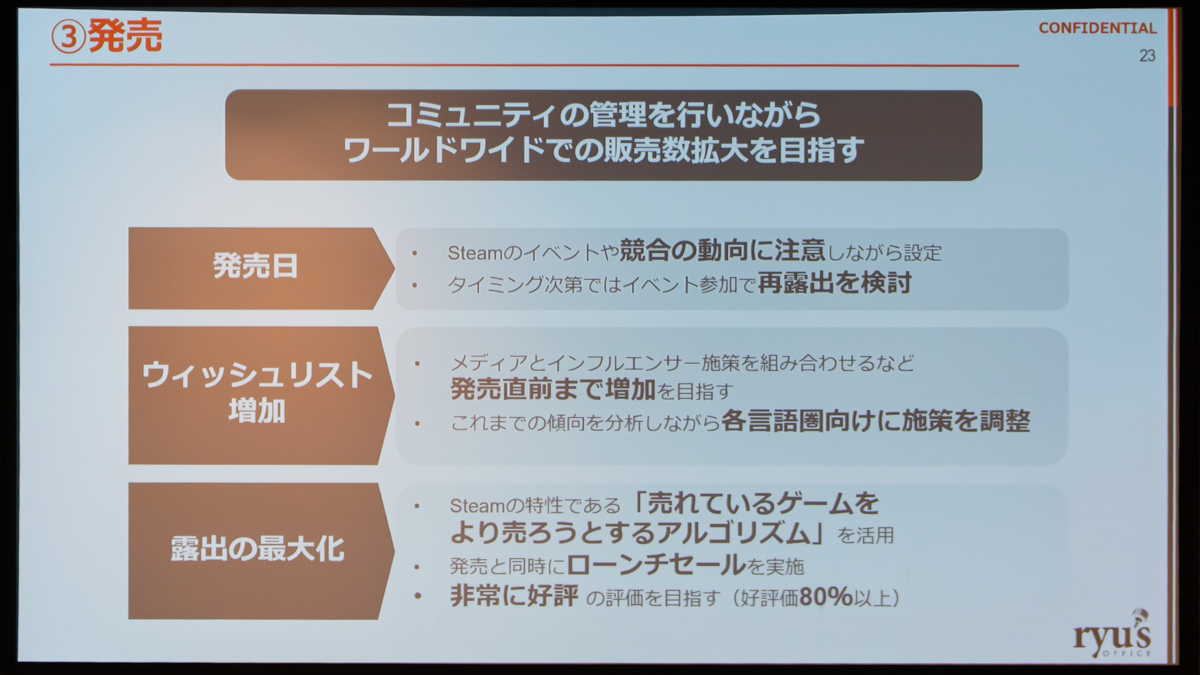 ③発売

CONFIDENTIAL
23

コミュニティの管理を行いながら
ワールドワイドでの販売数拡大を目指す

発売日

• Steamのイベントや競合の動向に注意しながら設定
• タイミング次第ではイベント参加で再露出を検討

ウィッシュリスト
増加

• メディアとインフルエンサー施策を組み合わせるなど
発売直前まで増加を目指す
• これまでの傾向を分析しながら各言語圏向けに施策を調整

露出の最大化

• Steamの特性である「売れているゲームを
より売ろうとするアルゴリズム」を活用
• 発売と同時にローンチセールを実施
• 非常に好評 の評価を目指す（好評価80%以上）

ryu's
OFFICE